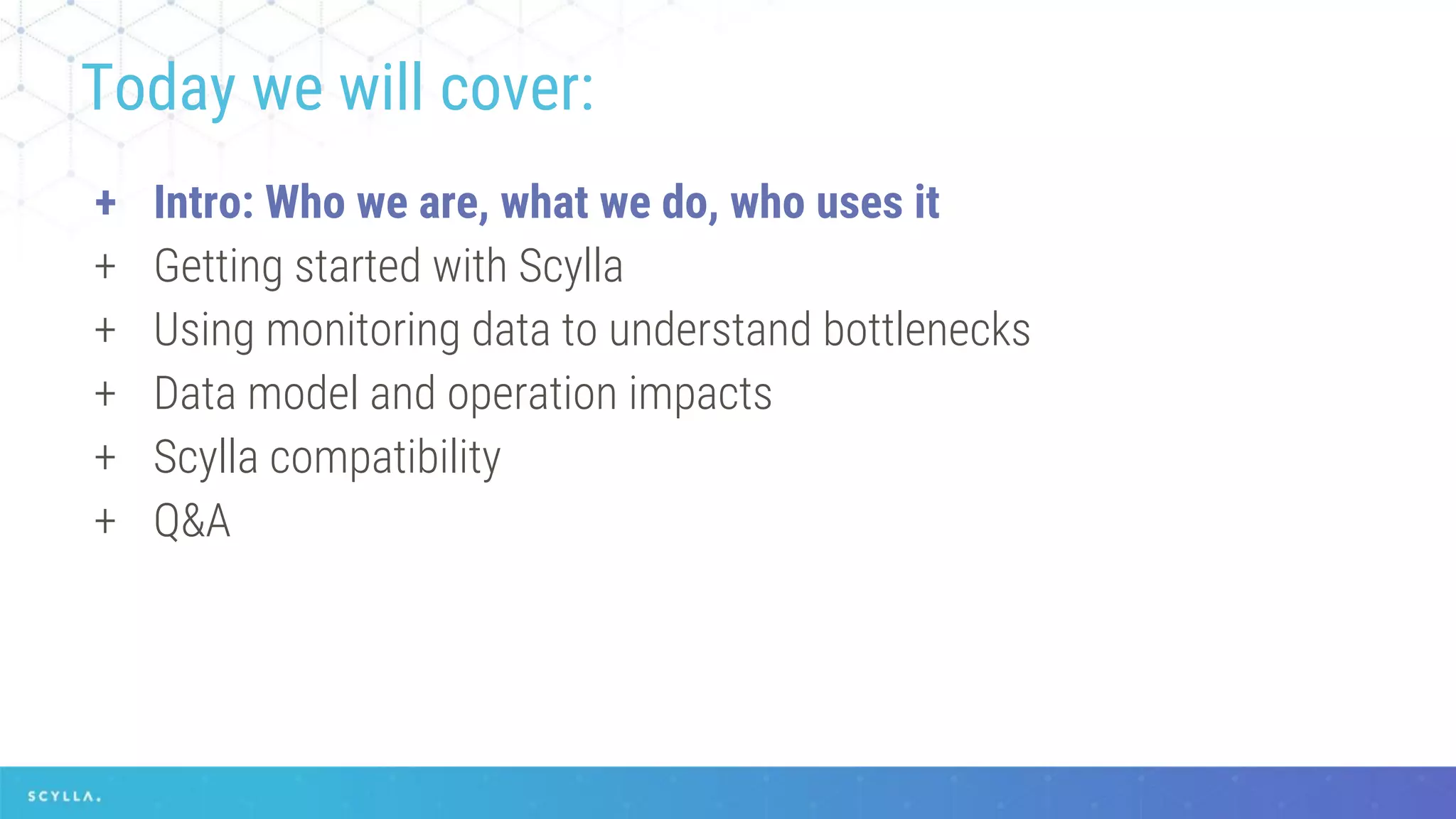 Today we will cover:

+ Intro: Who we are, what we do, who uses it
+ Getting started with Scylla
+ Using monitoring data to understand bottlenecks
+ Data model and operation impacts
+ Scylla compatibility
+ Q&A

SCYLLA.